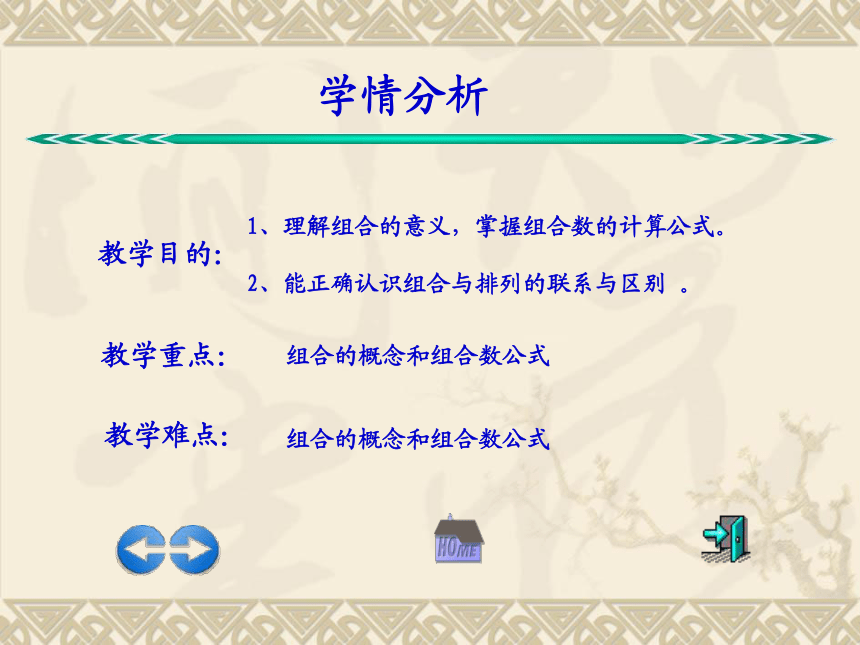 学情分析

教学目的:

1、理解组合的意义，掌握组合数的计算公式。

2、能正确认识组合与排列的联系与区别 。

教学重点:

组合的概念和组合数公式

教学难点:

组合的概念和组合数公式

HOME